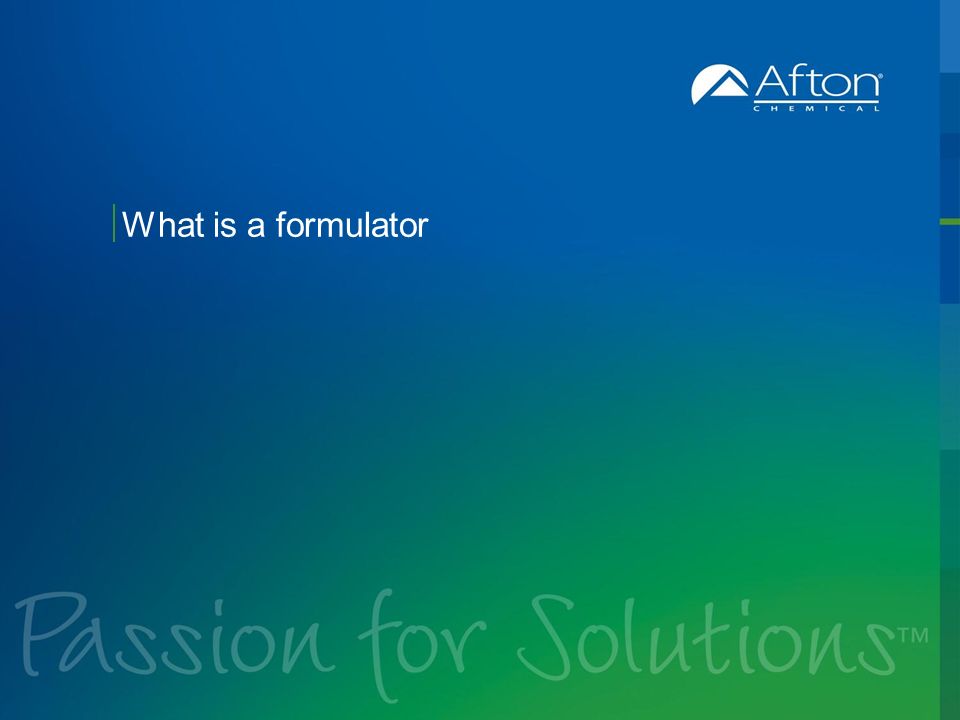 Afton®
CHEMICAL

What is a formulator

Passion for Solutions™